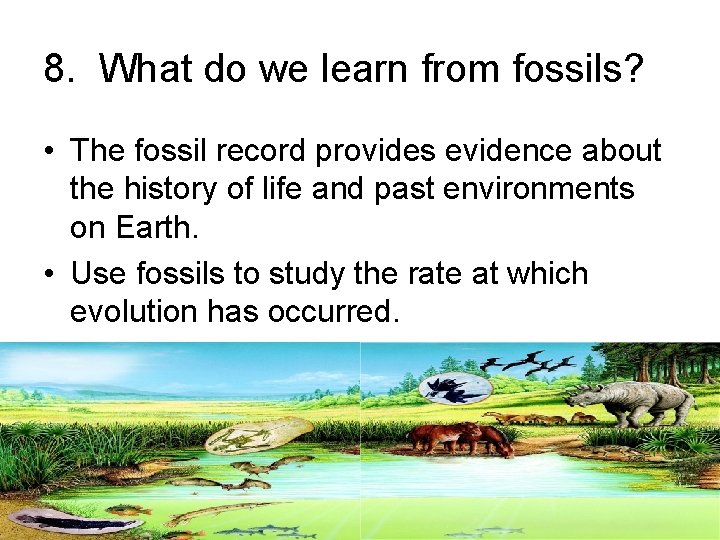 8. What do we learn from fossils?

• The fossil record provides evidence about the history of life and past environments on Earth.

• Use fossils to study the rate at which evolution has occurred.